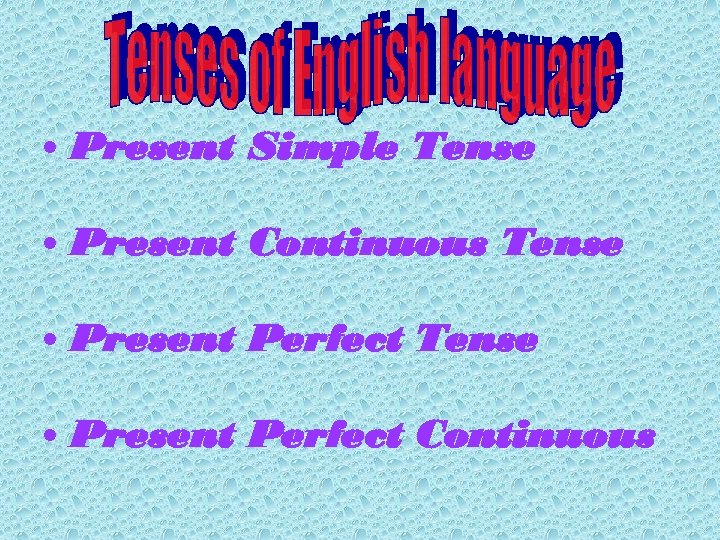 Tenses of English language

• Present Simple Tense

• Present Continuous Tense

• Present Perfect Tense

• Present Perfect Continuous